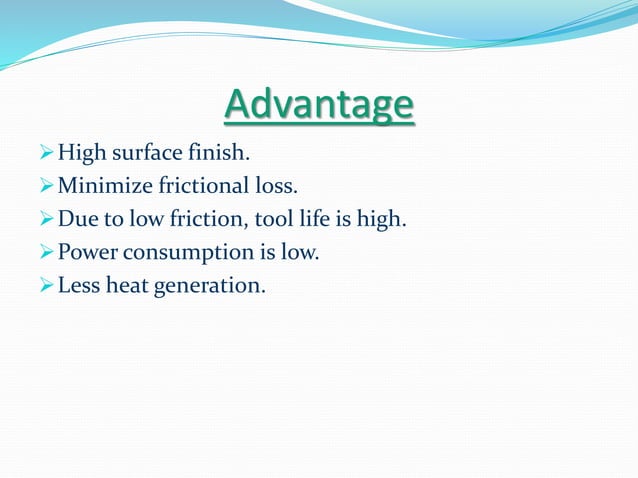 Advantage

➢ High surface finish.
➢ Minimize frictional loss.
➢ Due to low friction, tool life is high.
➢ Power consumption is low.
➢ Less heat generation.